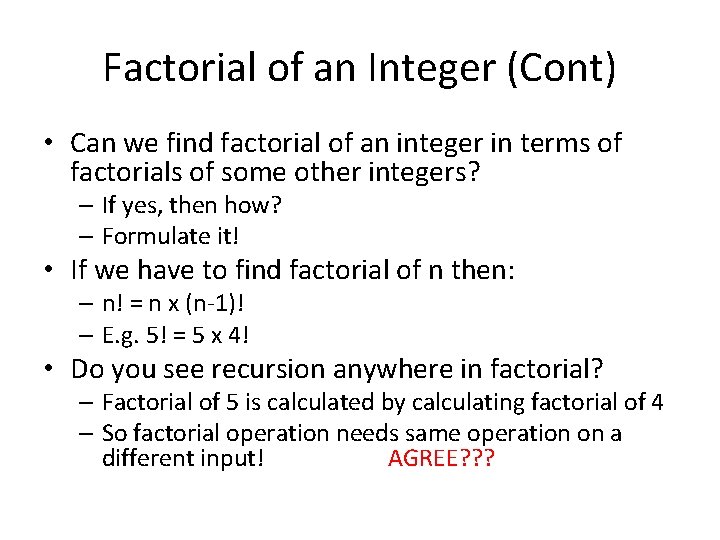 Factorial of an Integer (Cont)

• Can we find factorial of an integer in terms of factorials of some other integers?
  – If yes, then how?
  – Formulate it!
• If we have to find factorial of n then:
  – n! = n x (n-1)!
  – E.g. 5! = 5 x 4!
• Do you see recursion anywhere in factorial?
  – Factorial of 5 is calculated by calculating factorial of 4
  – So factorial operation needs same operation on a different input! AGREE???